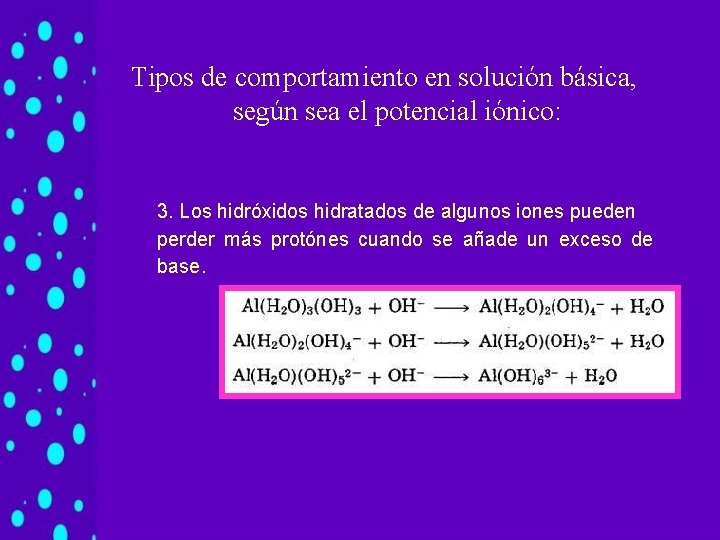 Tipos de comportamiento en solución básica, según sea el potencial iónico:

3. Los hidróxidos hidratados de algunos iones pueden perder más protónes cuando se añade un exceso de base.

$Al(H_2O)_3(OH)_3 + OH^- \longrightarrow Al(H_2O)_2(OH)_4^- + H_2O$

$Al(H_2O)_2(OH)_4^- + OH^- \longrightarrow Al(H_2O)(OH)_5^{2-} + H_2O$

$Al(H_2O)(OH)_5^{2-} + OH^- \longrightarrow Al(OH)_6^{3-} + H_2O$